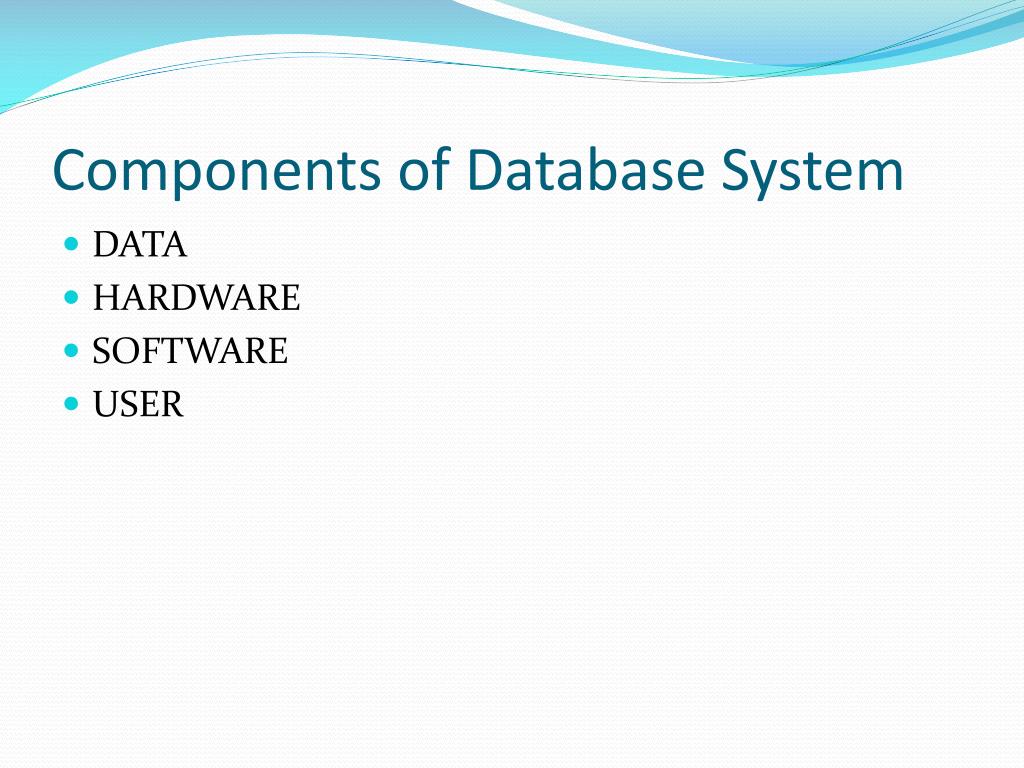 Components of Database System

- DATA
- HARDWARE
- SOFTWARE
- USER